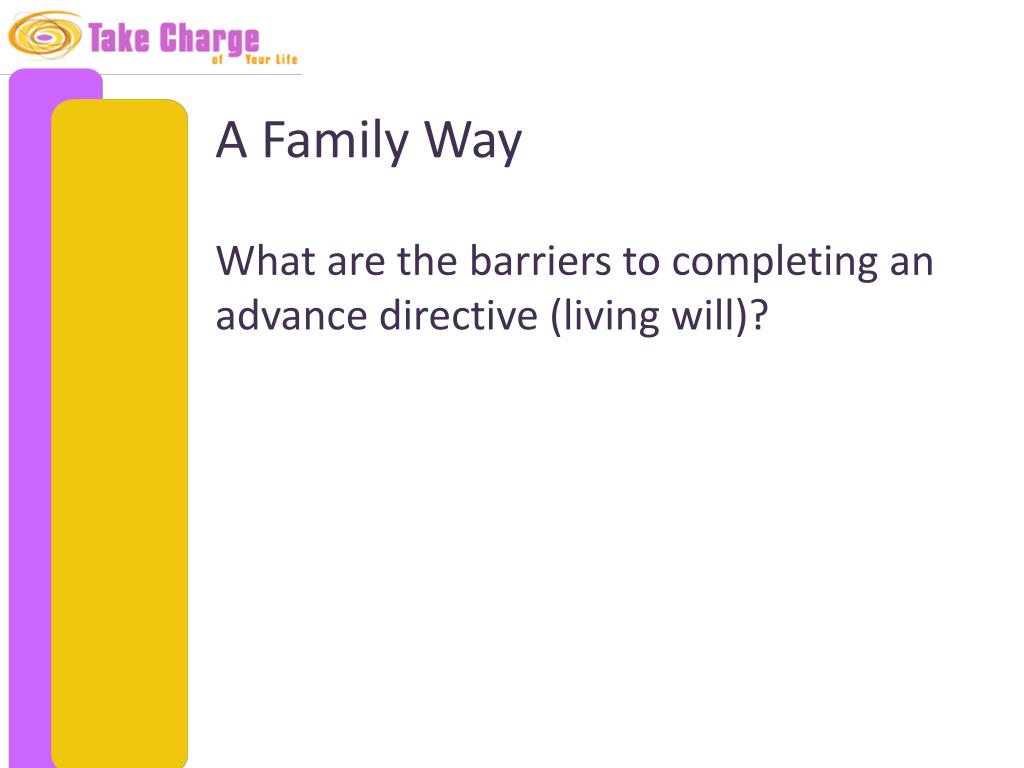 Take Charge of Your Life

A Family Way

What are the barriers to completing an advance directive (living will)?